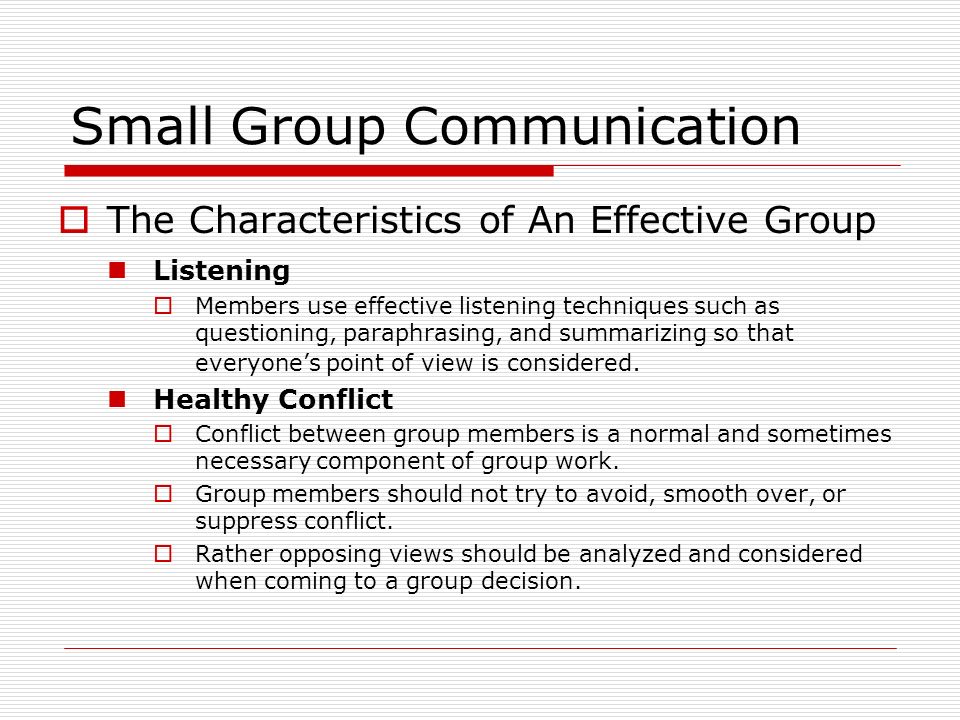 Small Group Communication

The Characteristics of An Effective Group

Listening

Members use effective listening techniques such as questioning, paraphrasing, and summarizing so that everyone's point of view is considered.

Healthy Conflict

Conflict between group members is a normal and sometimes necessary component of group work.

Group members should not try to avoid, smooth over, or suppress conflict.

Rather opposing views should be analyzed and considered when coming to a group decision.